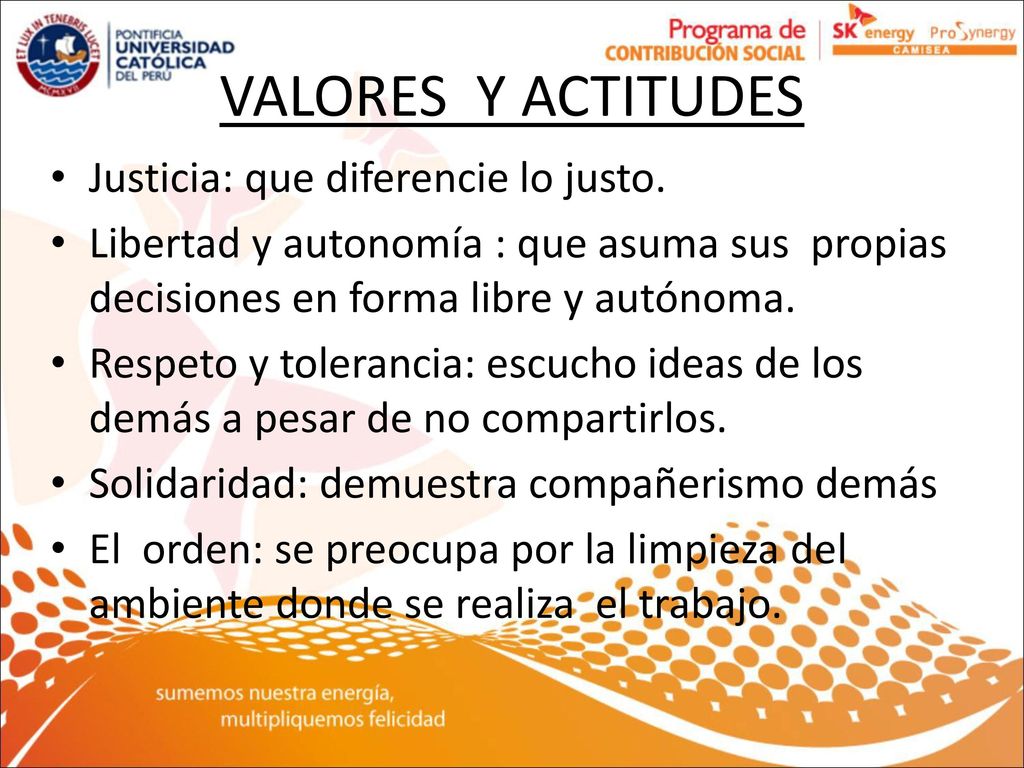 ET LUX IN TENEBRIS LUCET
MCMXVII
PONTIFICIA UNIVERSIDAD CATÓLICA DEL PERÚ

Programa de CONTRIBUCIÓN SOCIAL
SK energy
ProSynergy CAMISEA

VALORES Y ACTITUDES

• Justicia: que diferencie lo justo.
• Libertad y autonomía : que asuma sus propias decisiones en forma libre y autónoma.
• Respeto y tolerancia: escucho ideas de los demás a pesar de no compartirlos.
• Solidaridad: demuestra compañerismo demás
• El orden: se preocupa por la limpieza del ambiente donde se realiza el trabajo.

sumemos nuestra energía, multipliquemos felicidad